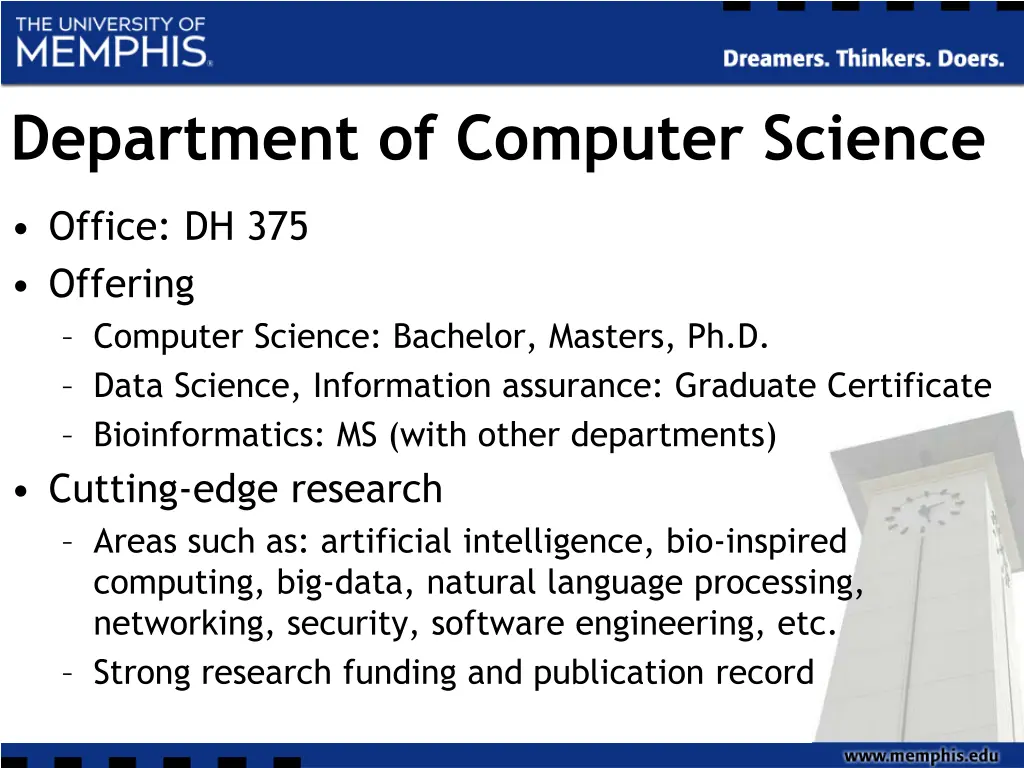 THE UNIVERSITY OF MEMPHIS.

Dreamers. Thinkers. Doers.

Department of Computer Science

• Office: DH 375
• Offering
– Computer Science: Bachelor, Masters, Ph.D.
– Data Science, Information assurance: Graduate Certificate
– Bioinformatics: MS (with other departments)
• Cutting-edge research
– Areas such as: artificial intelligence, bio-inspired computing, big-data, natural language processing, networking, security, software engineering, etc.
– Strong research funding and publication record

www.memphis.edu